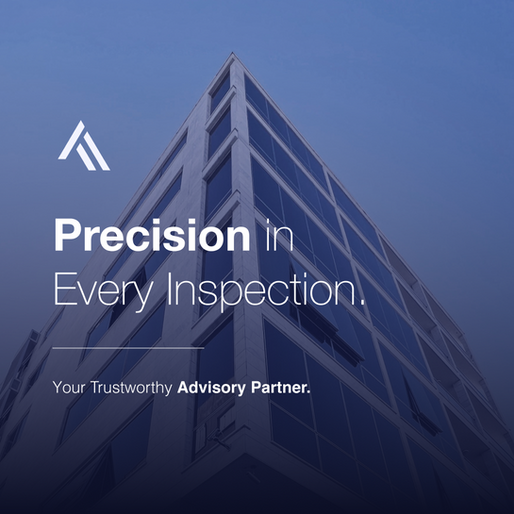 Precision in Every Inspection.

Your Trustworthy Advisory Partner.